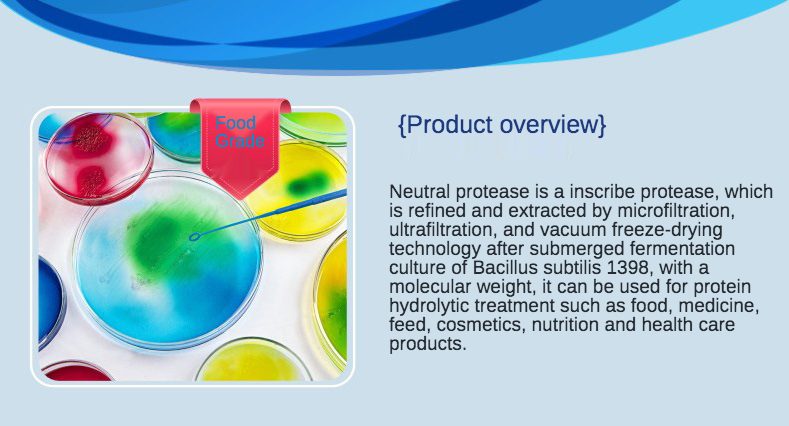 Food Grade

{Product overview}

Neutral protease is a inscribe protease, which is refined and extracted by microfiltration, ultrafiltration, and vacuum freeze-drying technology after submerged fermentation culture of Bacillus subtilis 1398, with a molecular weight, it can be used for protein hydrolytic treatment such as food, medicine, feed, cosmetics, nutrition and health care products.